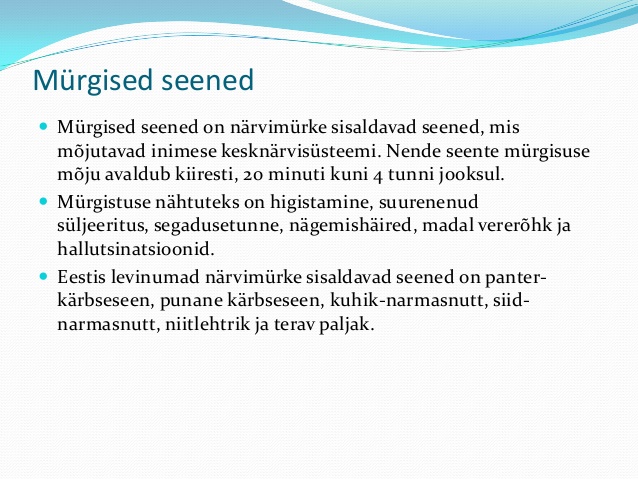 Mürgised seened

Mürgised seened on närvimürke sisaldavad seened, mis mõjutavad inimese kesknärvisüsteemi. Nende seente mürgisuse mõju avaldub kiiresti, 20 minuti kuni 4 tunni jooksul.

Mürgistuse nähtuteks on higistamine, suurenenud süljeeritus, segadusetunne, nägemishäired, madal vererõhk ja hallutsinatsioonid.

Eestis levinumad närvimürke sisaldavad seened on panter-kärbseseen, punane kärbseseen, kuhik-narmasnutt, siid-narmasnutt, niitlehtrik ja terav paljak.